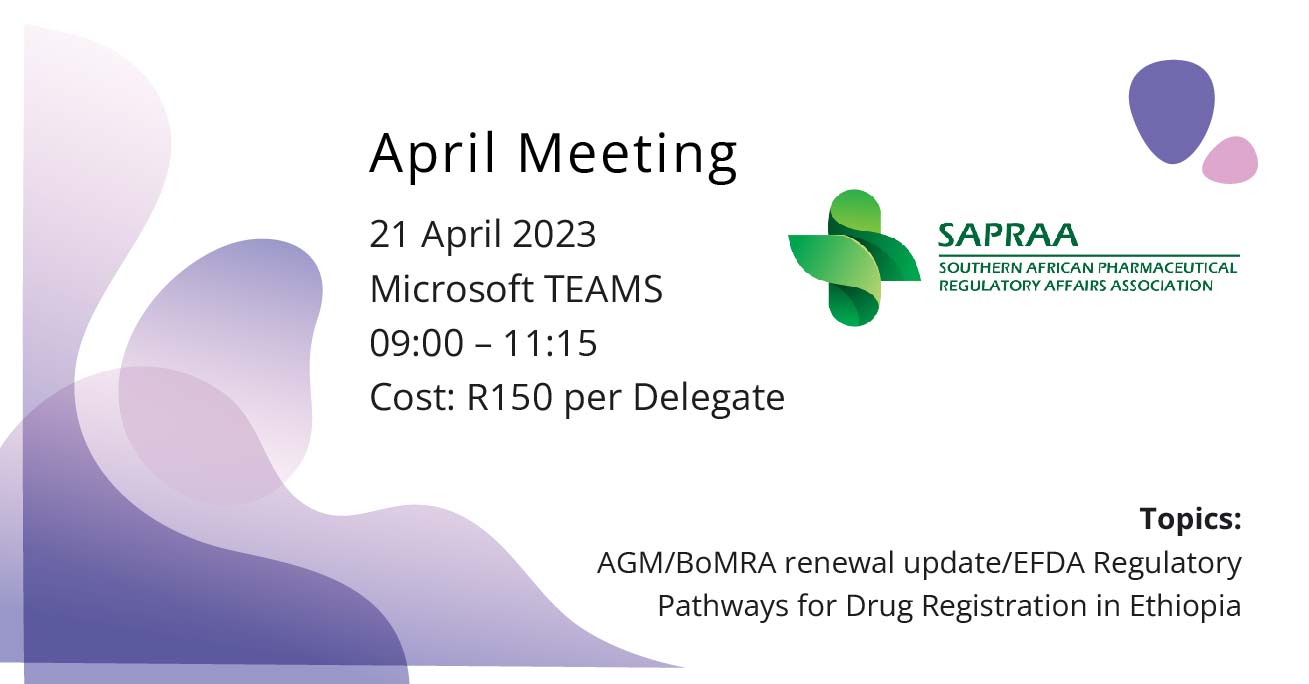 April Meeting

21 April 2023
Microsoft TEAMS
09:00 – 11:15
Cost: R150 per Delegate

SAPRAA
SOUTHERN AFRICAN PHARMACEUTICAL REGULATORY AFFAIRS ASSOCIATION

Topics:
AGM/BoMRA renewal update/EFDA Regulatory Pathways for Drug Registration in Ethiopia